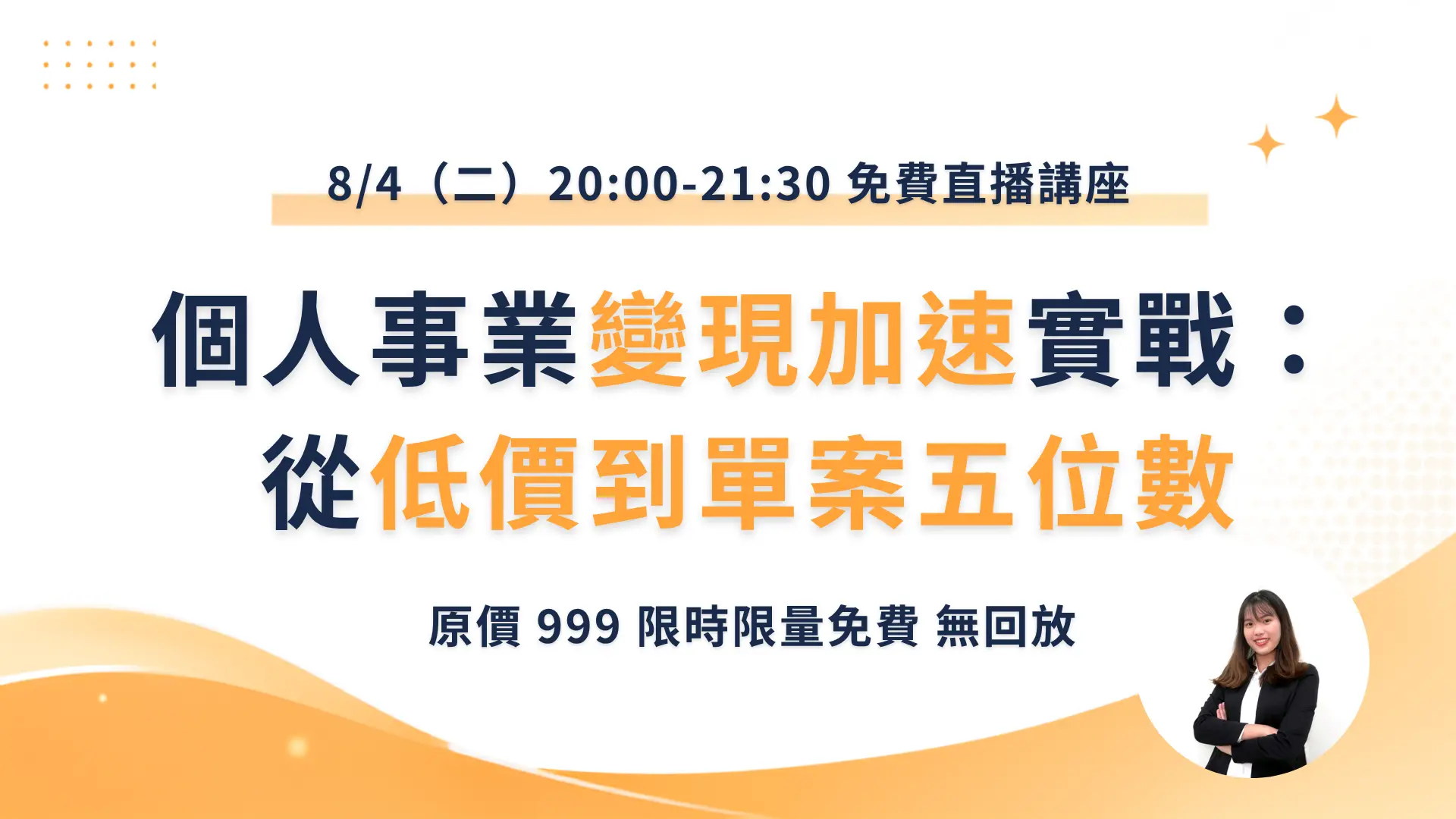 8/4（二）20:00-21:30 免費直播講座

個人事業變現加速實戰：
從低價到單案五位數

原價 999 限時限量免費 無回放